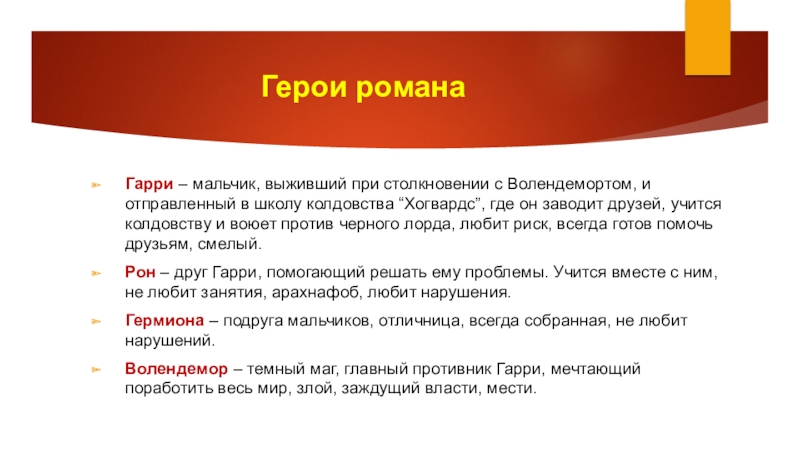 Герои романа

Гарри – мальчик, выживший при столкновении с Волендемортом, и отправленный в школу колдовства “Хогвардс”, где он заводит друзей, учится колдовству и воюет против черного лорда, любит риск, всегда готов помочь друзьям, смелый.

Рон – друг Гарри, помогающий решать ему проблемы. Учится вместе с ним, не любит занятия, арахнафоб, любит нарушения.

Гермиона – подруга мальчиков, отличница, всегда собранная, не любит нарушений.

Волендемор – темный маг, главный противник Гарри, мечтающий поработить весь мир, злой, заждущий власти, мести.